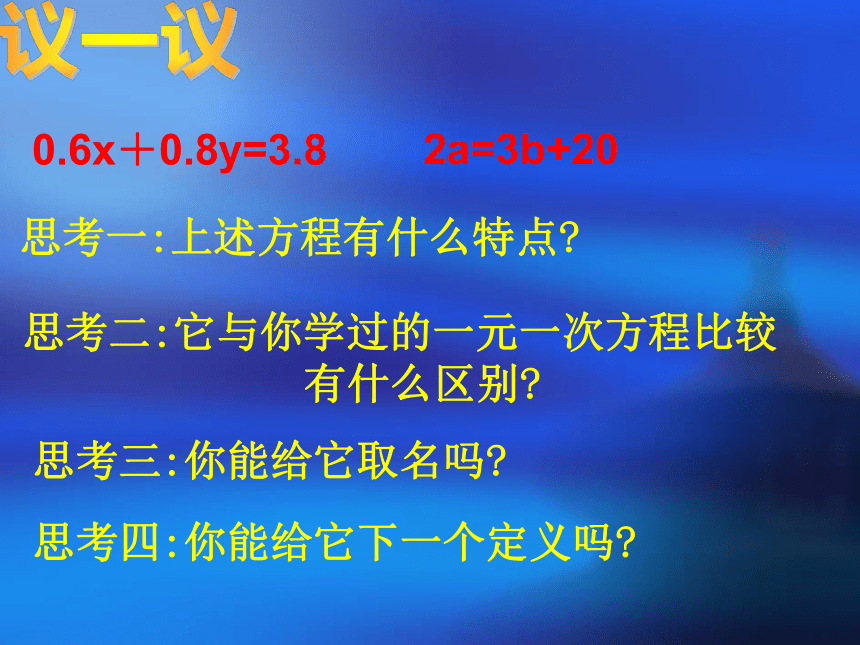 议一议

$0.6x+0.8y=3.8$　　$2a=3b+20$

思考一:上述方程有什么特点?

思考二:它与你学过的一元一次方程比较有什么区别?

思考三:你能给它取名吗?

思考四:你能给它下一个定义吗?